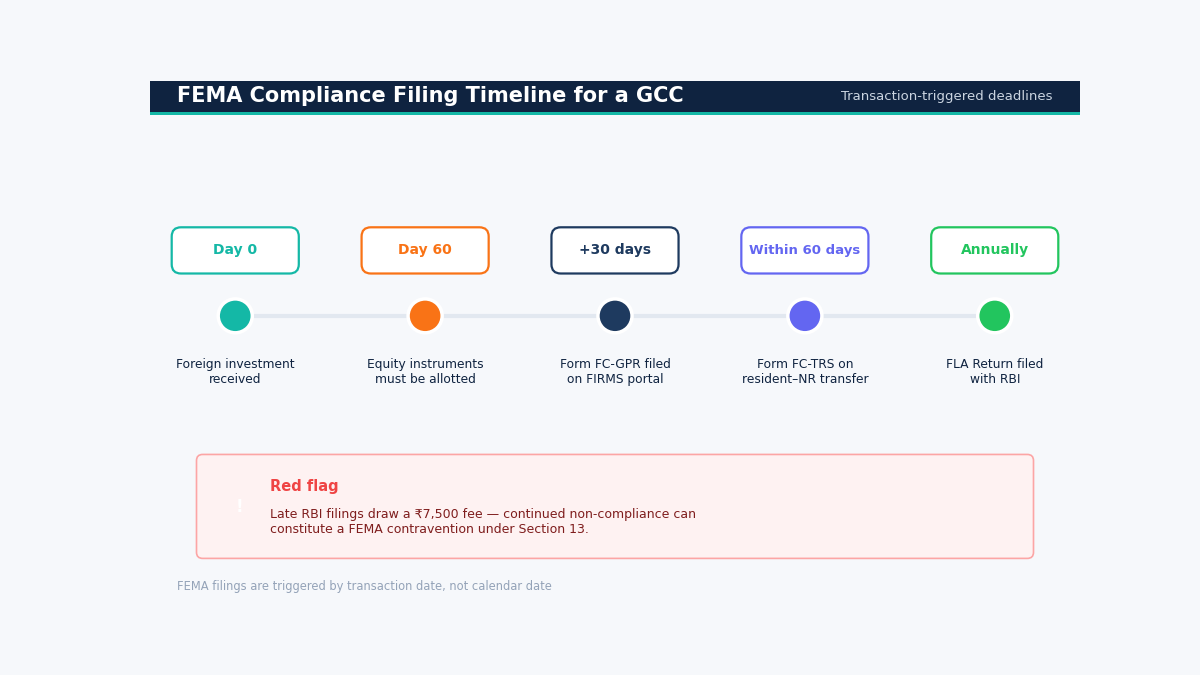 FEMA Compliance Filing Timeline for a GCC

Transaction-triggered deadlines

Day 0

Foreign investment received

Day 60

Equity instruments must be allotted

+30 days

Form FC-GPR filed on FIRMS portal

Within 60 days

Form FC-TRS on resident–NR transfer

Annually

FLA Return filed with RBI

!

Red flag

Late RBI filings draw a ₹7,500 fee — continued non-compliance can constitute a FEMA contravention under Section 13.

FEMA filings are triggered by transaction date, not calendar date